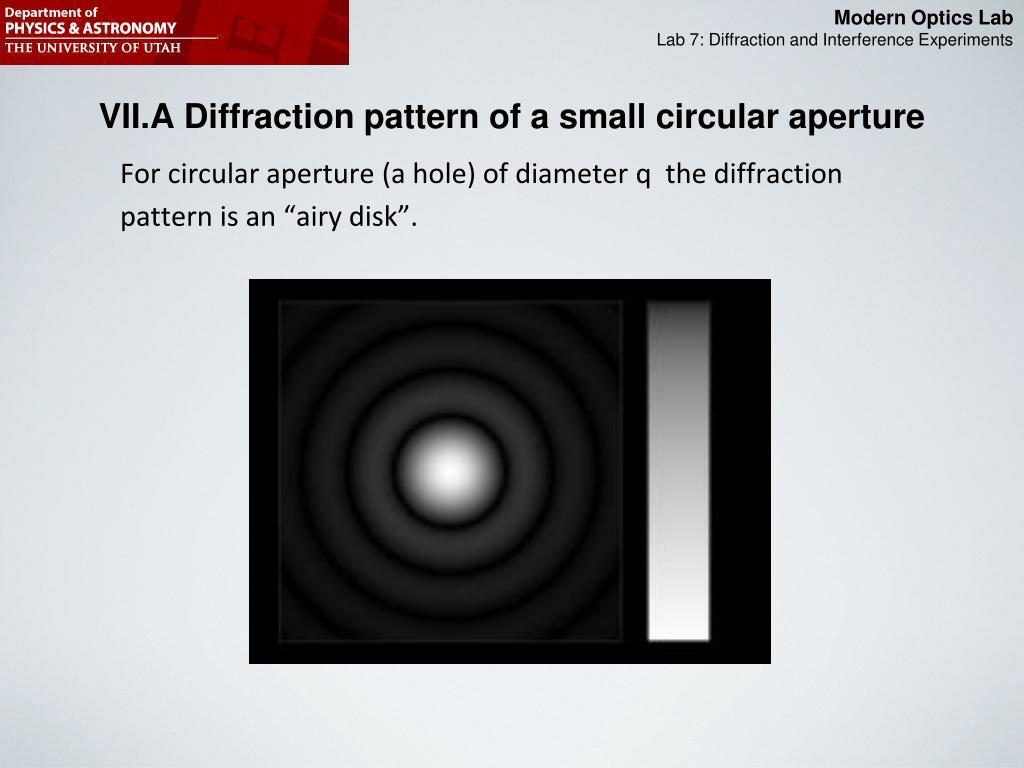 Department of
PHYSICS & ASTRONOMY
THE UNIVERSITY OF UTAH

Modern Optics Lab
Lab 7: Diffraction and Interference Experiments

VII.A Diffraction pattern of a small circular aperture

For circular aperture (a hole) of diameter q the diffraction pattern is an “airy disk”.